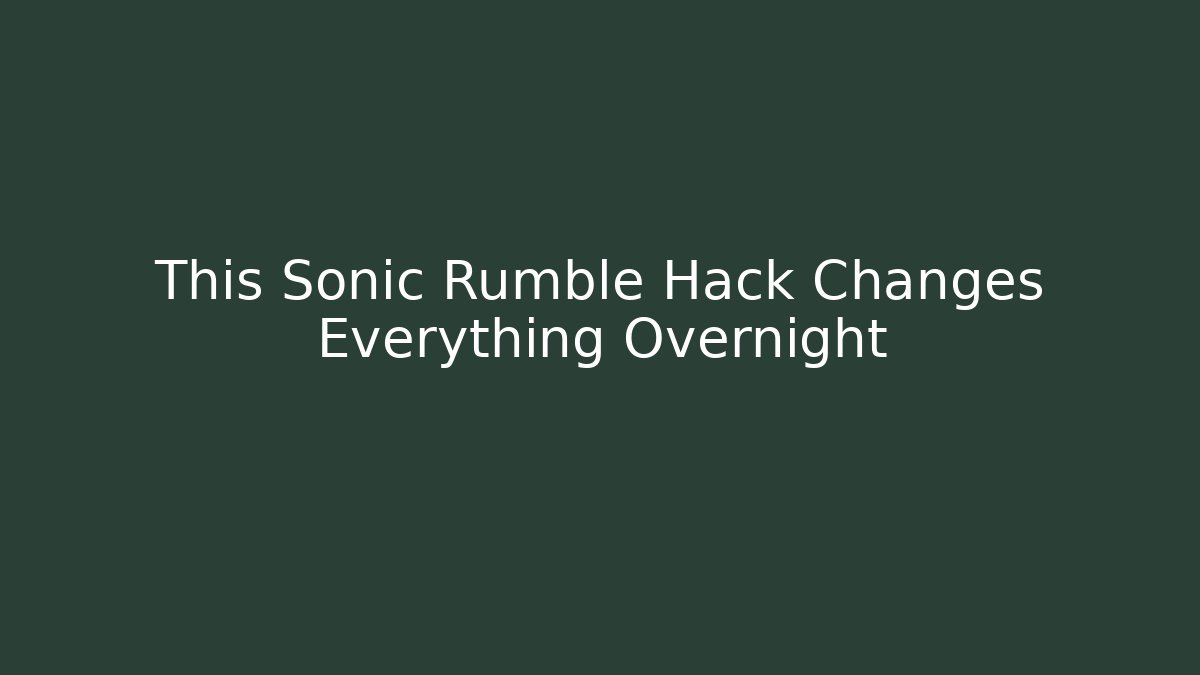 This Sonic Rumble Hack Changes Everything Overnight